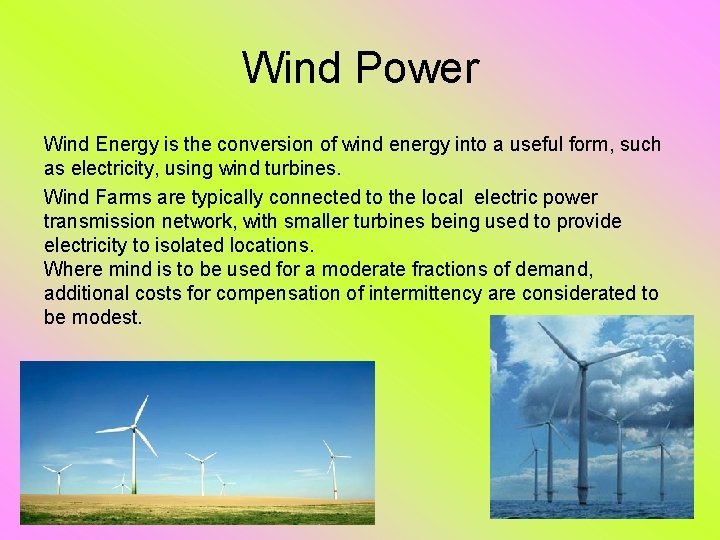 Wind Power

Wind Energy is the conversion of wind energy into a useful form, such as electricity, using wind turbines.

Wind Farms are typically connected to the local electric power transmission network, with smaller turbines being used to provide electricity to isolated locations.
Where mind is to be used for a moderate fractions of demand, additional costs for compensation of intermittency are considerated to be modest.